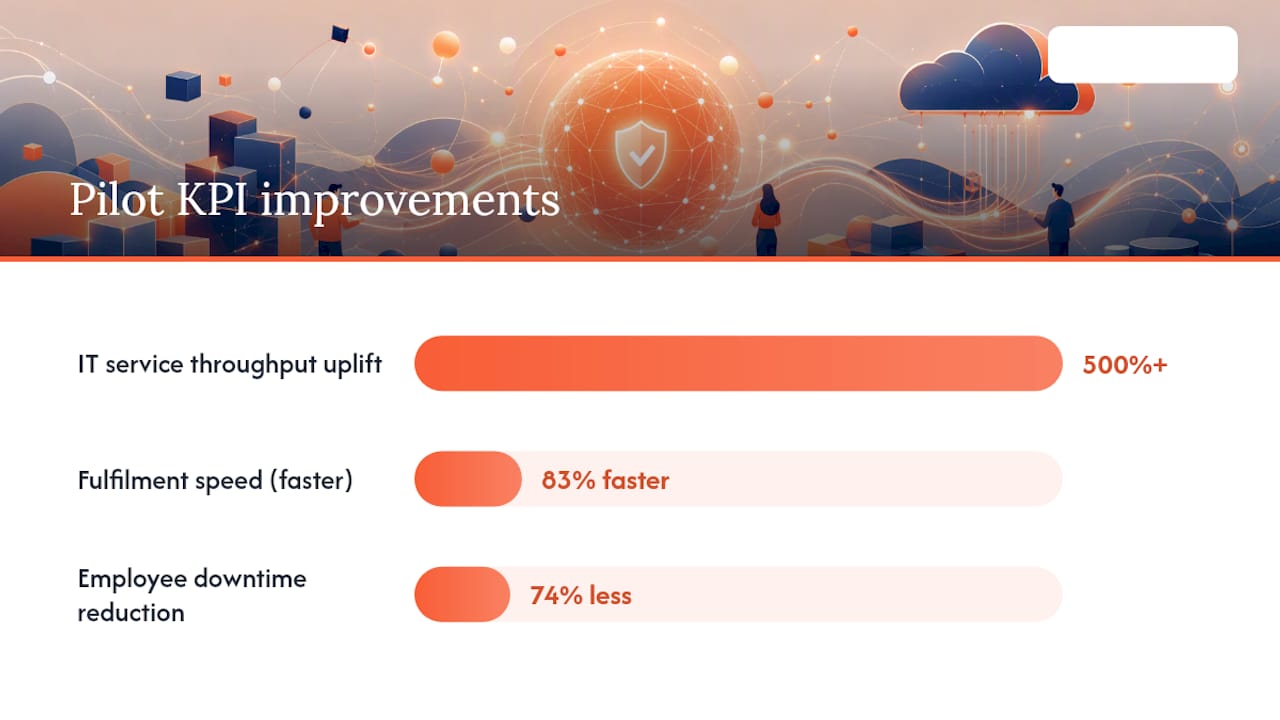 Pilot KPI improvements

IT service throughput uplift

500%+

Fulfilment speed (faster)

83% faster

Employee downtime reduction

74% less